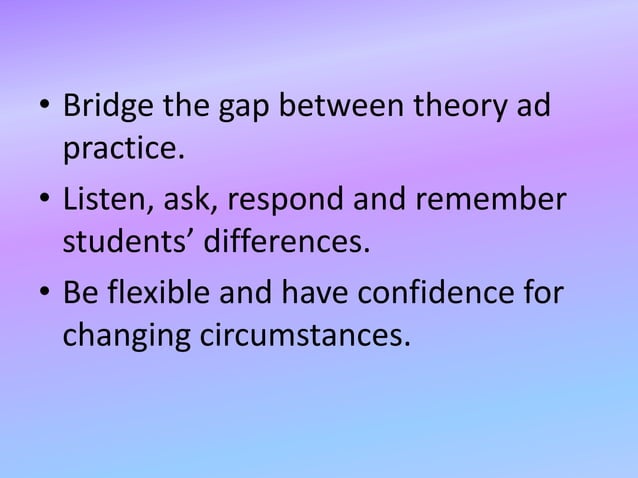 • Bridge the gap between theory ad practice.

• Listen, ask, respond and remember students’ differences.

• Be flexible and have confidence for changing circumstances.